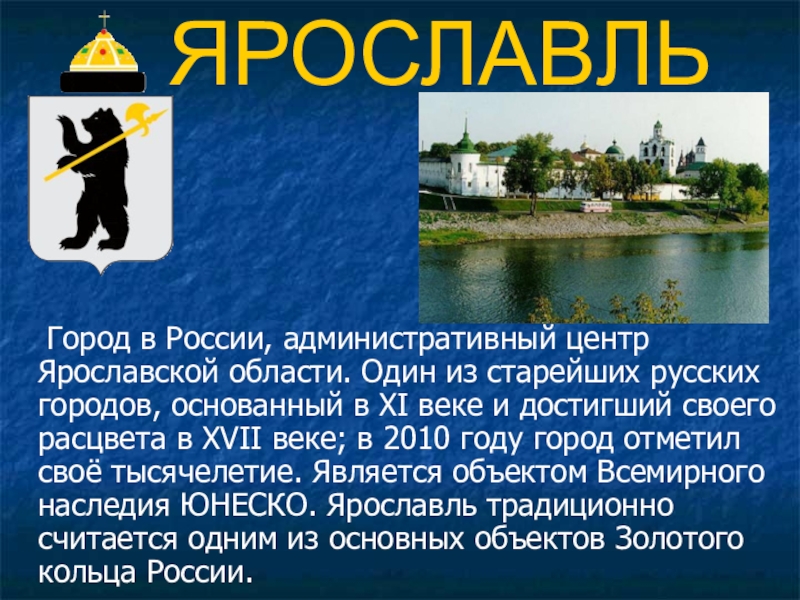 ЯРОСЛАВЛЬ

Город в России, административный центр Ярославской области. Один из старейших русских городов, основанный в XI веке и достигший своего расцвета в XVII веке; в 2010 году город отметил своё тысячелетие. Является объектом Всемирного наследия ЮНЕСКО. Ярославль традиционно считается одним из основных объектов Золотого кольца России.